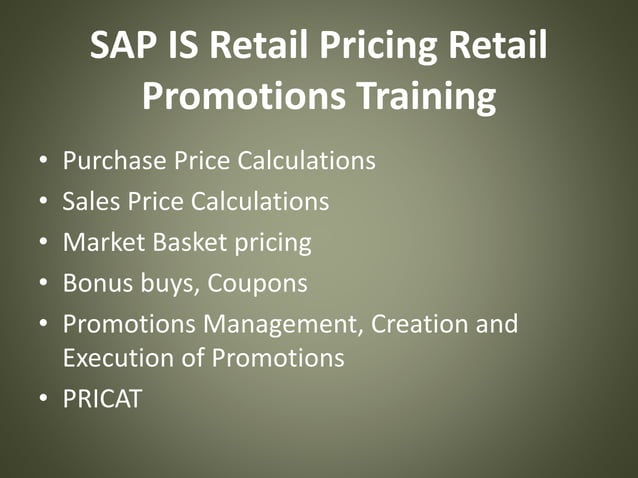 SAP IS Retail Pricing Retail Promotions Training

• Purchase Price Calculations
• Sales Price Calculations
• Market Basket pricing
• Bonus buys, Coupons
• Promotions Management, Creation and Execution of Promotions
• PRICAT